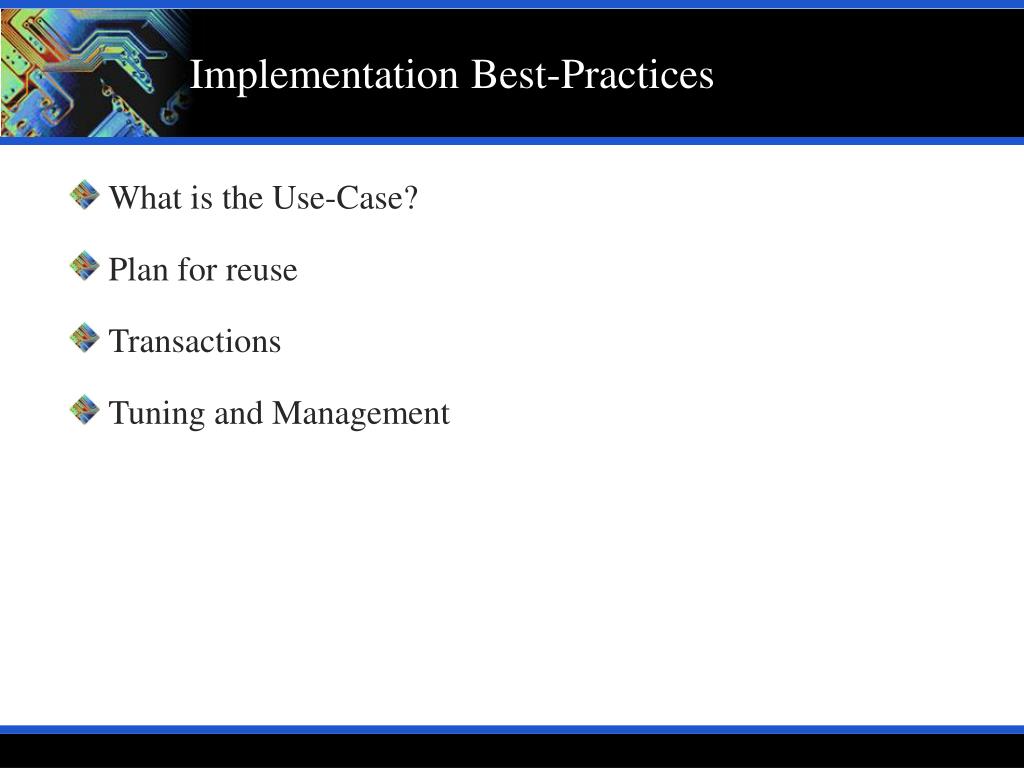 Implementation Best-Practices

What is the Use-Case?

Plan for reuse

Transactions

Tuning and Management